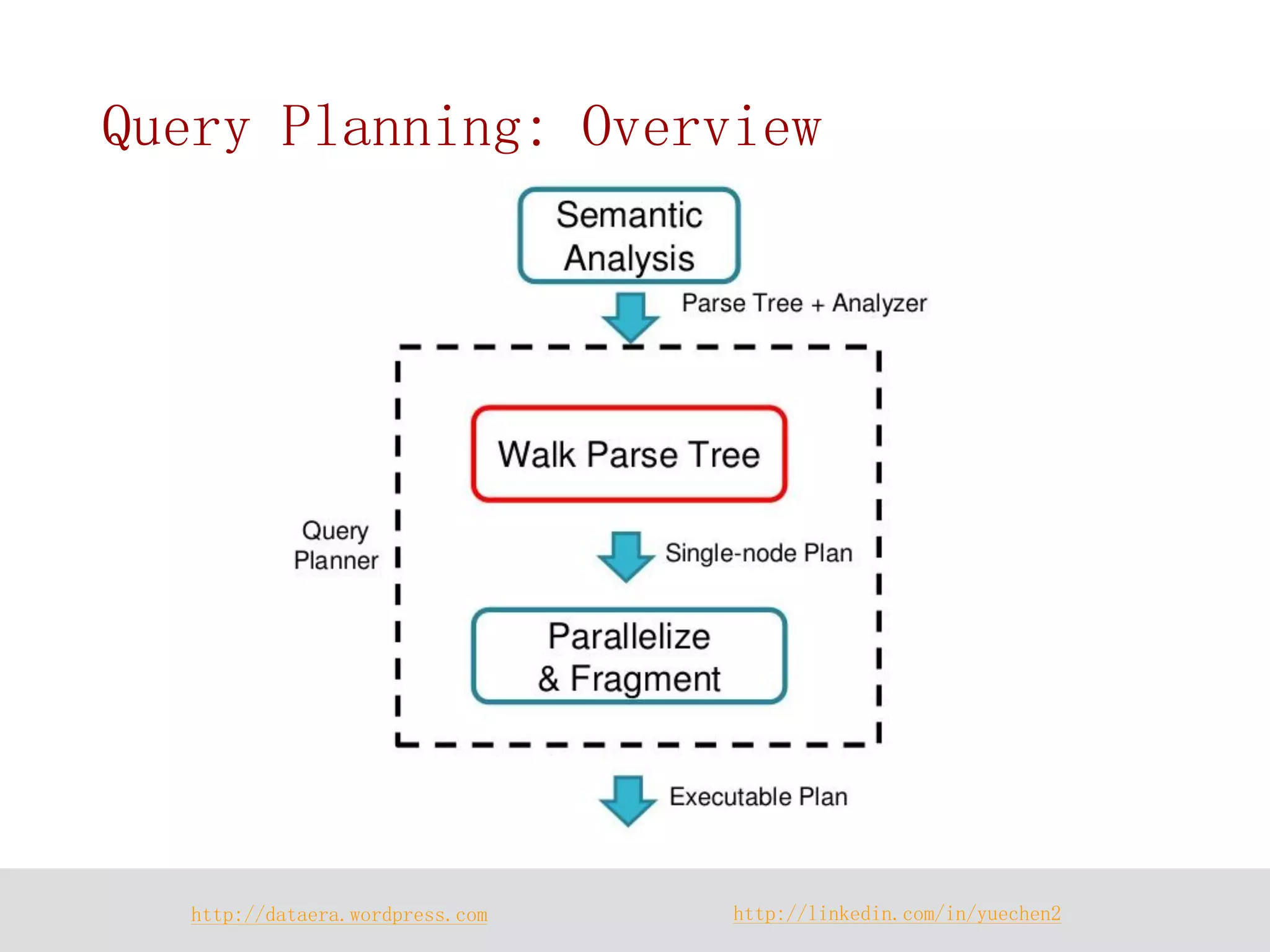 Query Planning: Overview

Semantic Analysis

Parse Tree + Analyzer

Query Planner

Walk Parse Tree

Single-node Plan

Parallelize & Fragment

Executable Plan

http://dataera.wordpress.com

http://linkedin.com/in/yuechen2